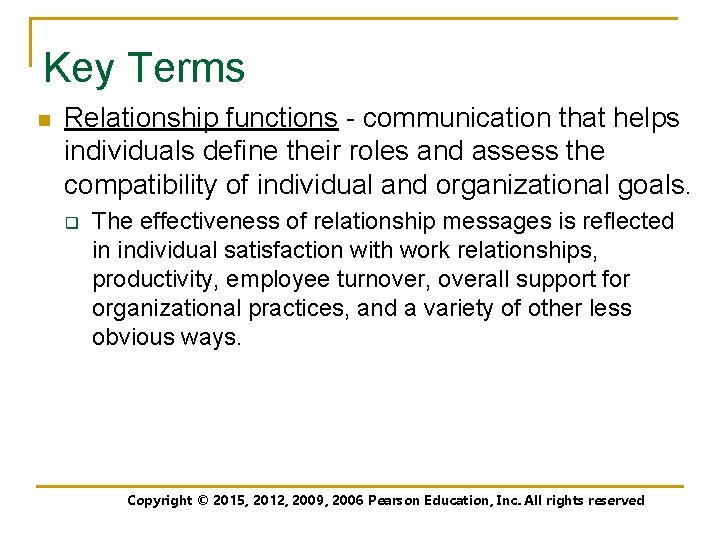 Key Terms

Relationship functions - communication that helps individuals define their roles and assess the compatibility of individual and organizational goals.

The effectiveness of relationship messages is reflected in individual satisfaction with work relationships, productivity, employee turnover, overall support for organizational practices, and a variety of other less obvious ways.

Copyright © 2015, 2012, 2009, 2006 Pearson Education, Inc. All rights reserved